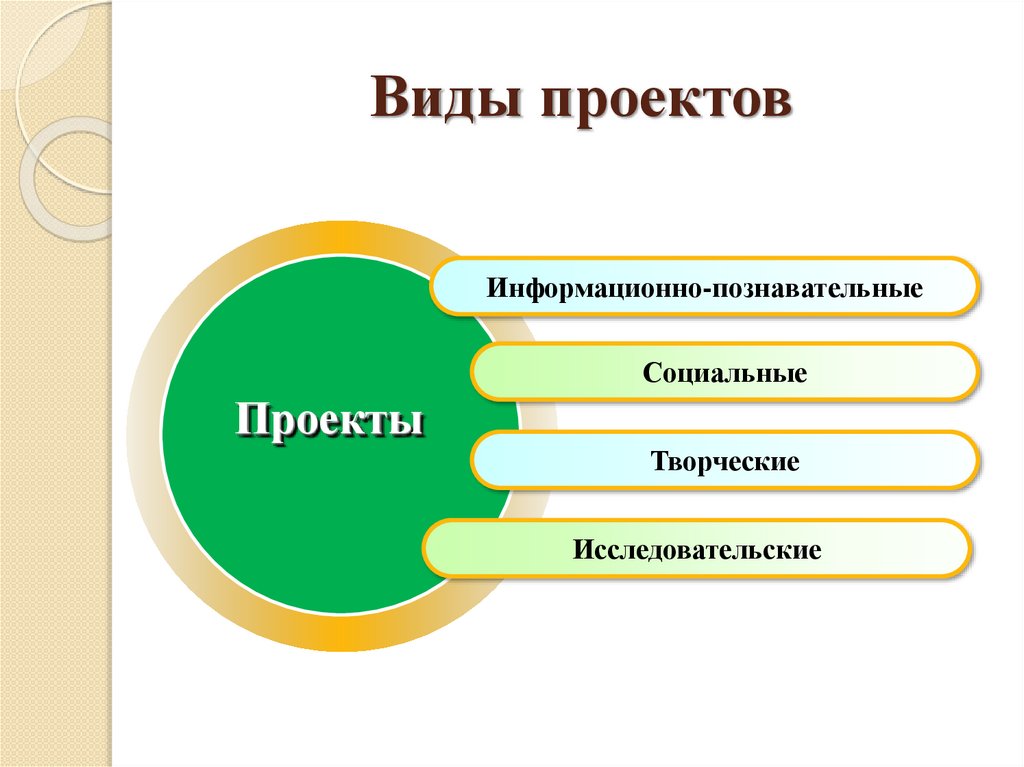 Виды проектов

Проекты

Информационно-познавательные

Социальные

Творческие

Исследовательские